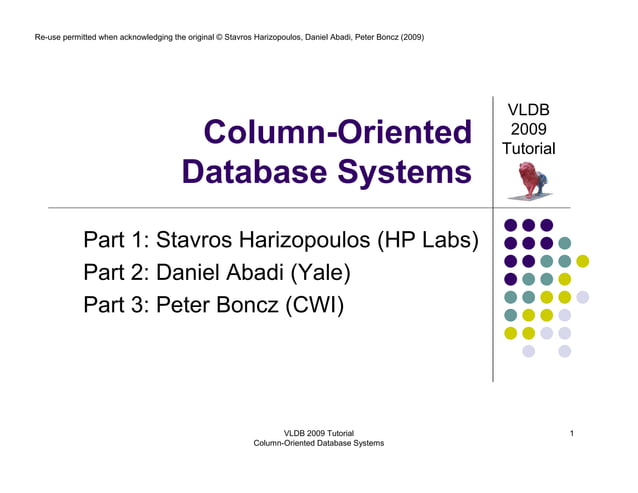 Re-use permitted when acknowledging the original © Stavros Harizopoulos, Daniel Abadi, Peter Boncz (2009)

Column-Oriented Database Systems

VLDB 2009 Tutorial

Part 1: Stavros Harizopoulos (HP Labs)
Part 2: Daniel Abadi (Yale)
Part 3: Peter Boncz (CWI)

VLDB 2009 Tutorial
Column-Oriented Database Systems

1